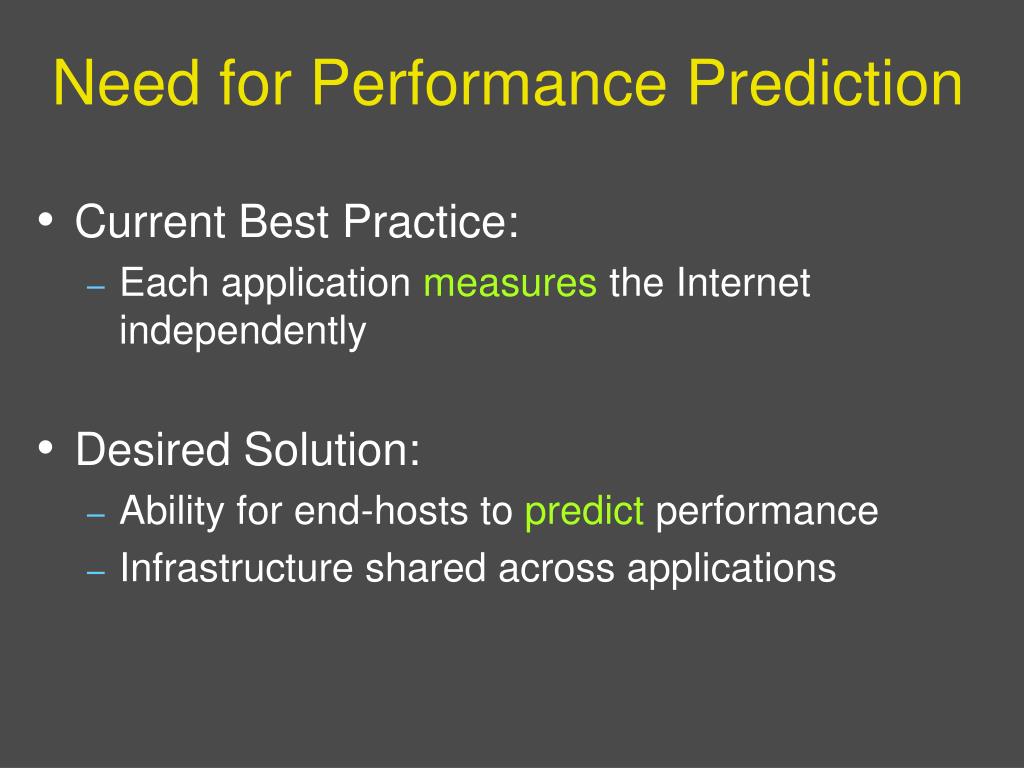 Need for Performance Prediction

• Current Best Practice:
– Each application measures the Internet independently

• Desired Solution:
– Ability for end-hosts to predict performance
– Infrastructure shared across applications